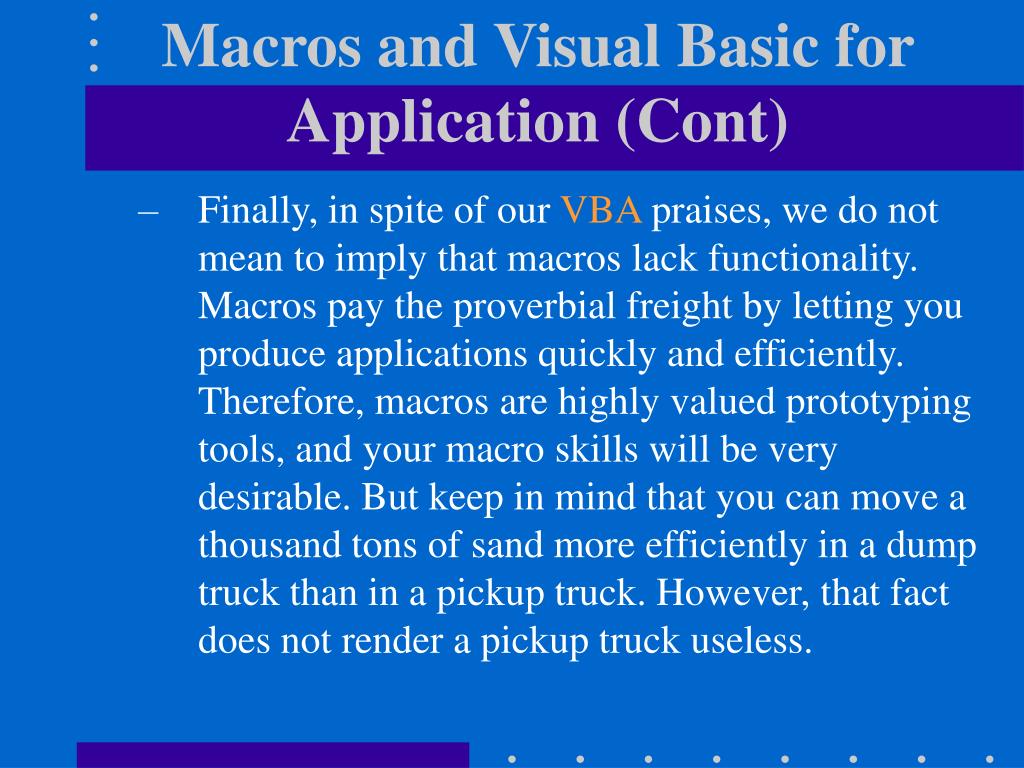 Macros and Visual Basic for Application (Cont)

– Finally, in spite of our VBA praises, we do not mean to imply that macros lack functionality. Macros pay the proverbial freight by letting you produce applications quickly and efficiently. Therefore, macros are highly valued prototyping tools, and your macro skills will be very desirable. But keep in mind that you can move a thousand tons of sand more efficiently in a dump truck than in a pickup truck. However, that fact does not render a pickup truck useless.